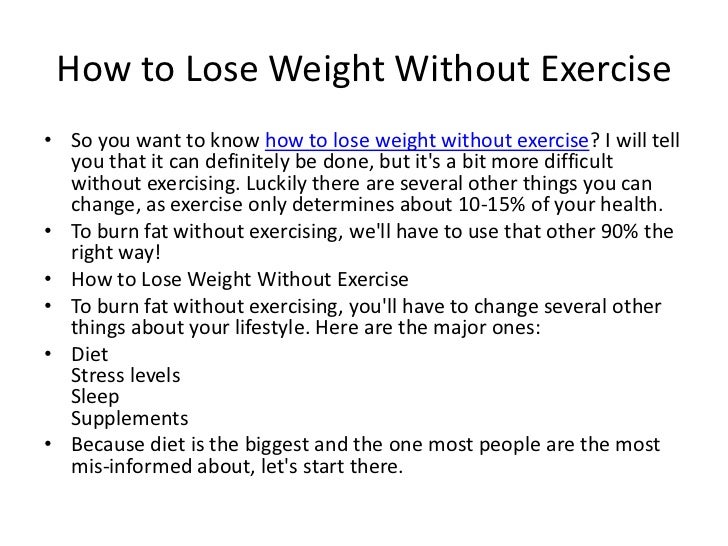 How to Lose Weight Without Exercise

• So you want to know how to lose weight without exercise? I will tell you that it can definitely be done, but it's a bit more difficult without exercising. Luckily there are several other things you can change, as exercise only determines about 10-15% of your health.
• To burn fat without exercising, we'll have to use that other 90% the right way!
• How to Lose Weight Without Exercise
• To burn fat without exercising, you'll have to change several other things about your lifestyle. Here are the major ones:
• Diet
Stress levels
Sleep
Supplements
• Because diet is the biggest and the one most people are the most mis-informed about, let's start there.